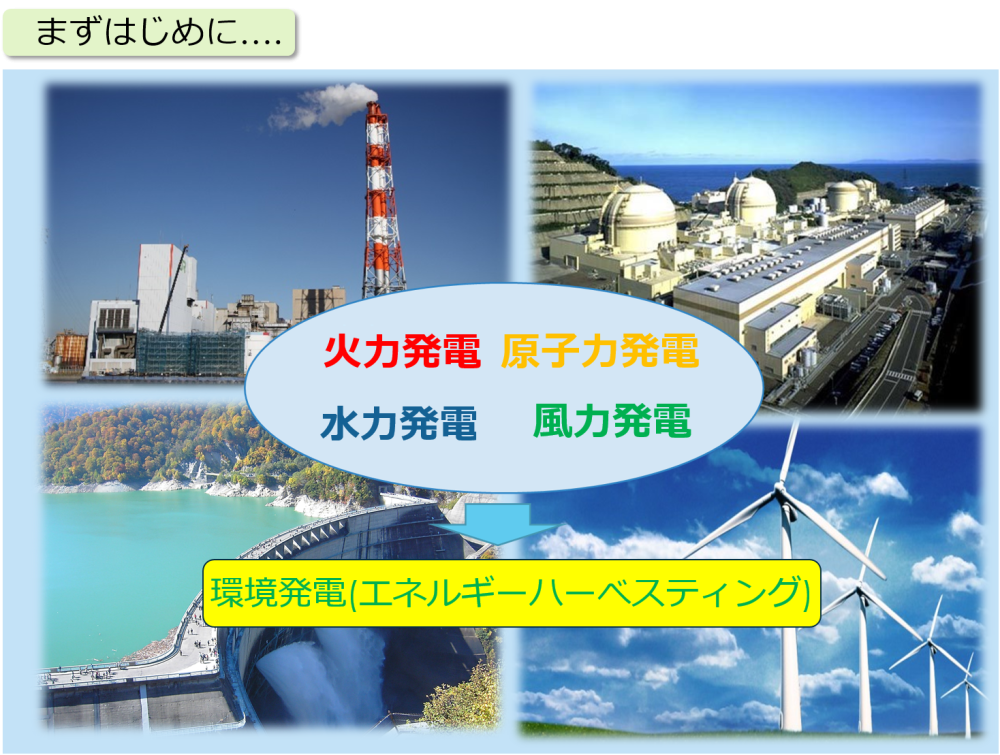 まずはじめに....

火力発電 原子力発電

水力発電 風力発電

環境発電(エネルギーハーベスティング)